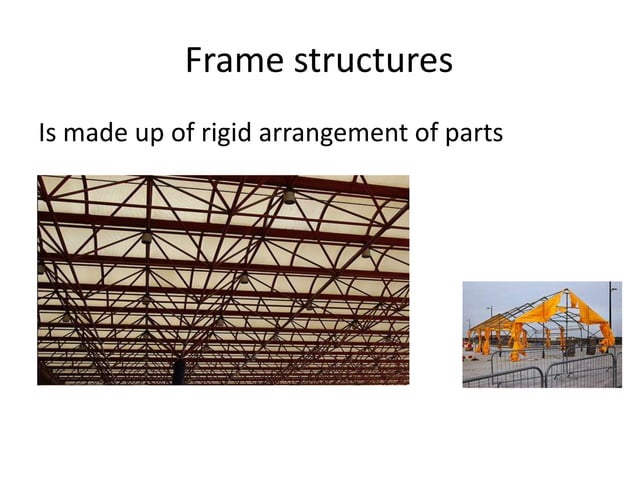 Frame structures

Is made up of rigid arrangement of parts